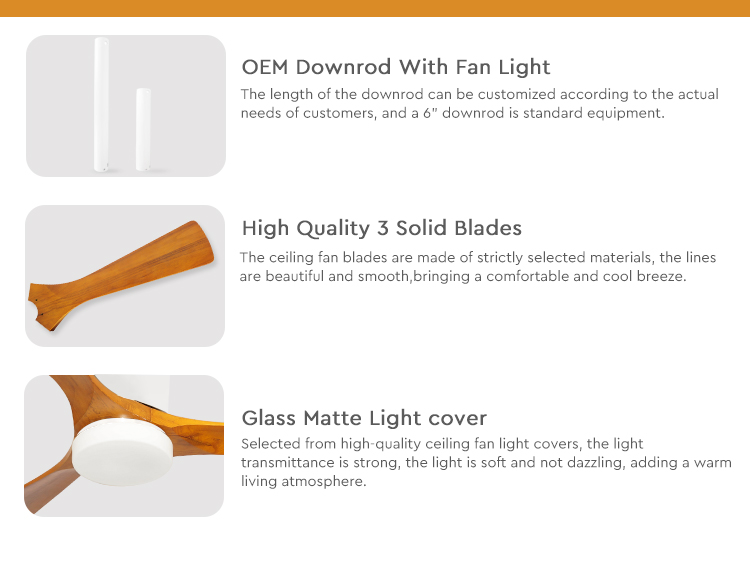 OEM Downrod With Fan Light
The length of the downrod can be customized according to the actual needs of customers, and a 6" downrod is standard equipment.

High Quality 3 Solid Blades
The ceiling fan blades are made of strictly selected materials, the lines are beautiful and smooth,bringing a comfortable and cool breeze.

Glass Matte Light cover
Selected from high-quality ceiling fan light covers, the light transmittance is strong, the light is soft and not dazzling, adding a warm living atmosphere.